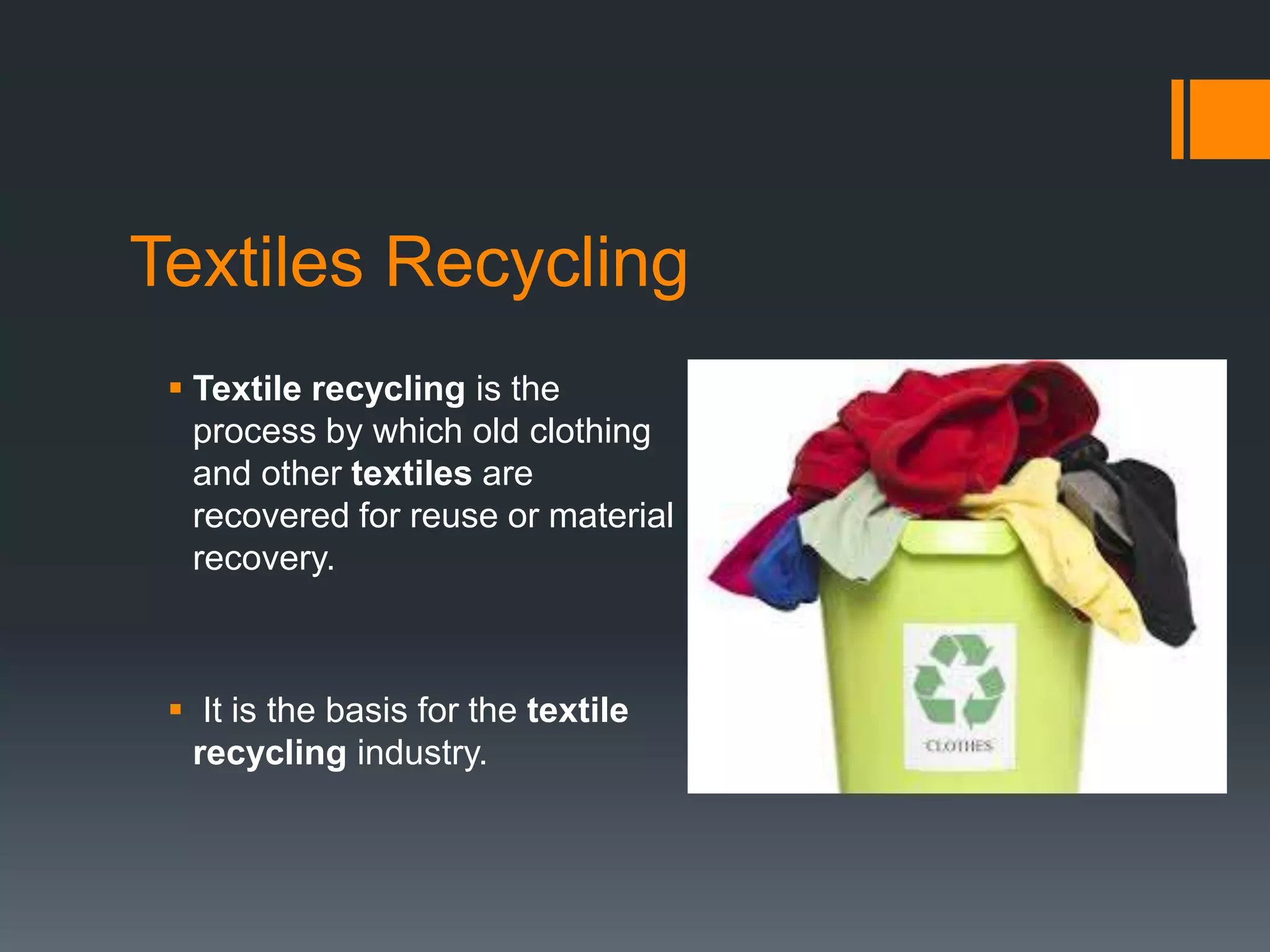 Textiles Recycling

▪ Textile recycling is the process by which old clothing and other textiles are recovered for reuse or material recovery.

▪ It is the basis for the textile recycling industry.

CLOTHES